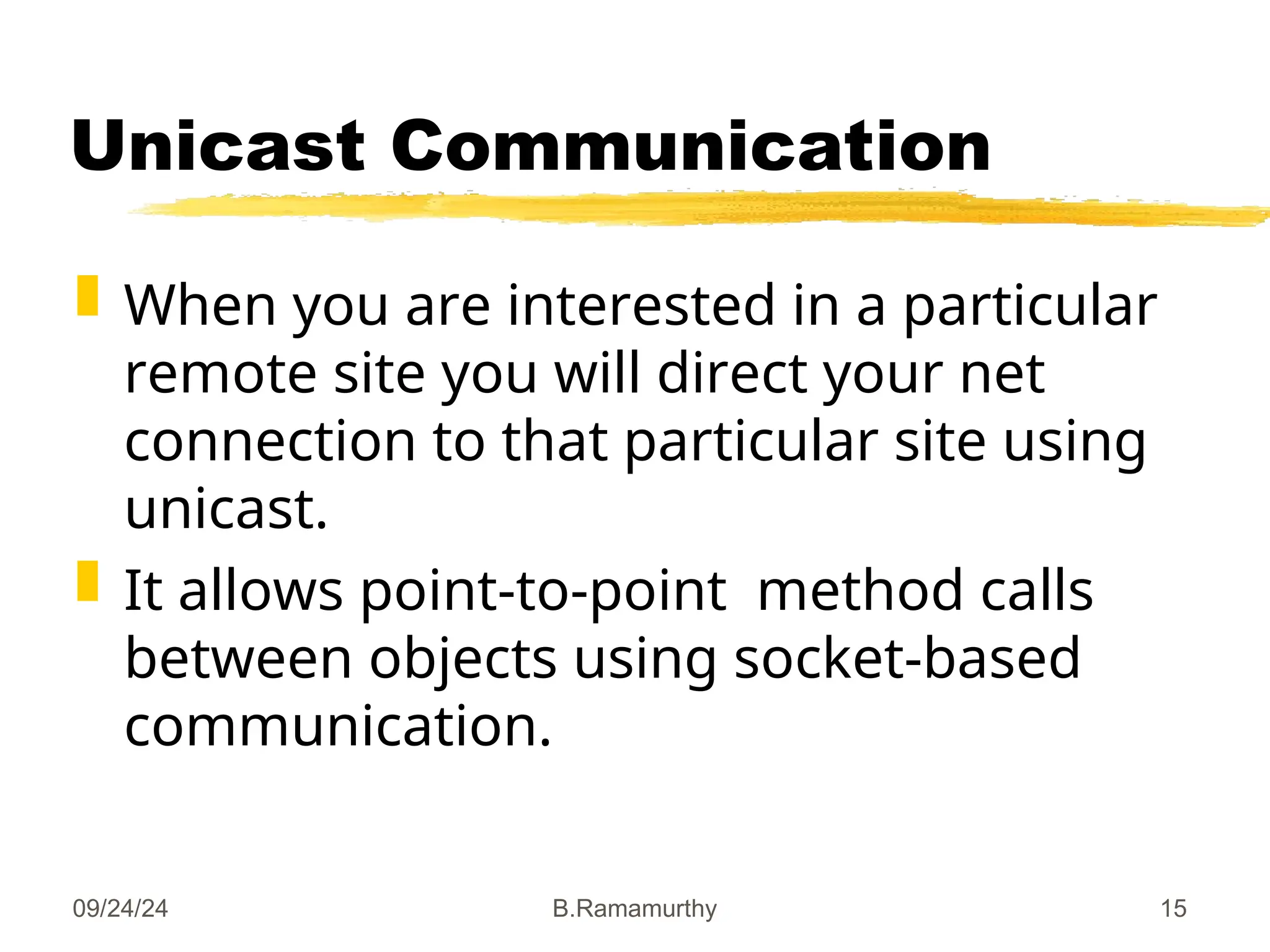 Unicast Communication

When you are interested in a particular remote site you will direct your net connection to that particular site using unicast.

It allows point-to-point method calls between objects using socket-based communication.

09/24/24 B.Ramamurthy 15